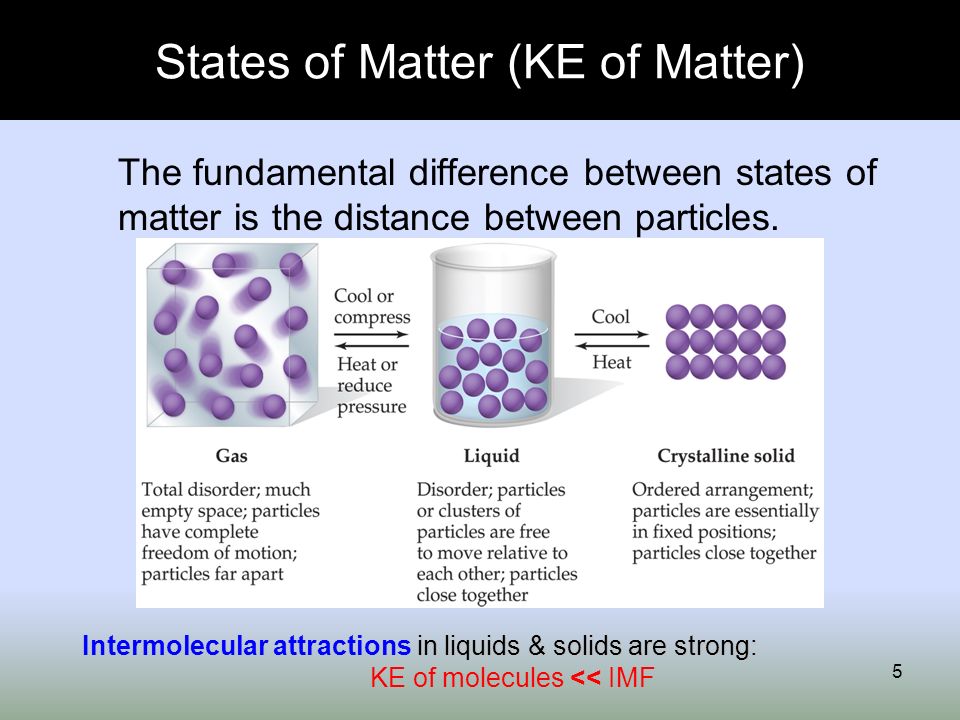 States of Matter (KE of Matter)

The fundamental difference between states of matter is the distance between particles.

Cool or compress

Heat or reduce pressure

Cool

Heat

Gas

Total disorder; much empty space; particles have complete freedom of motion; particles far apart

Liquid

Disorder; particles or clusters of particles are free to move relative to each other; particles close together

Crystalline solid

Ordered arrangement; particles are essentially in fixed positions; particles close together

Intermolecular attractions in liquids & solids are strong:

KE of molecules << IMF

5